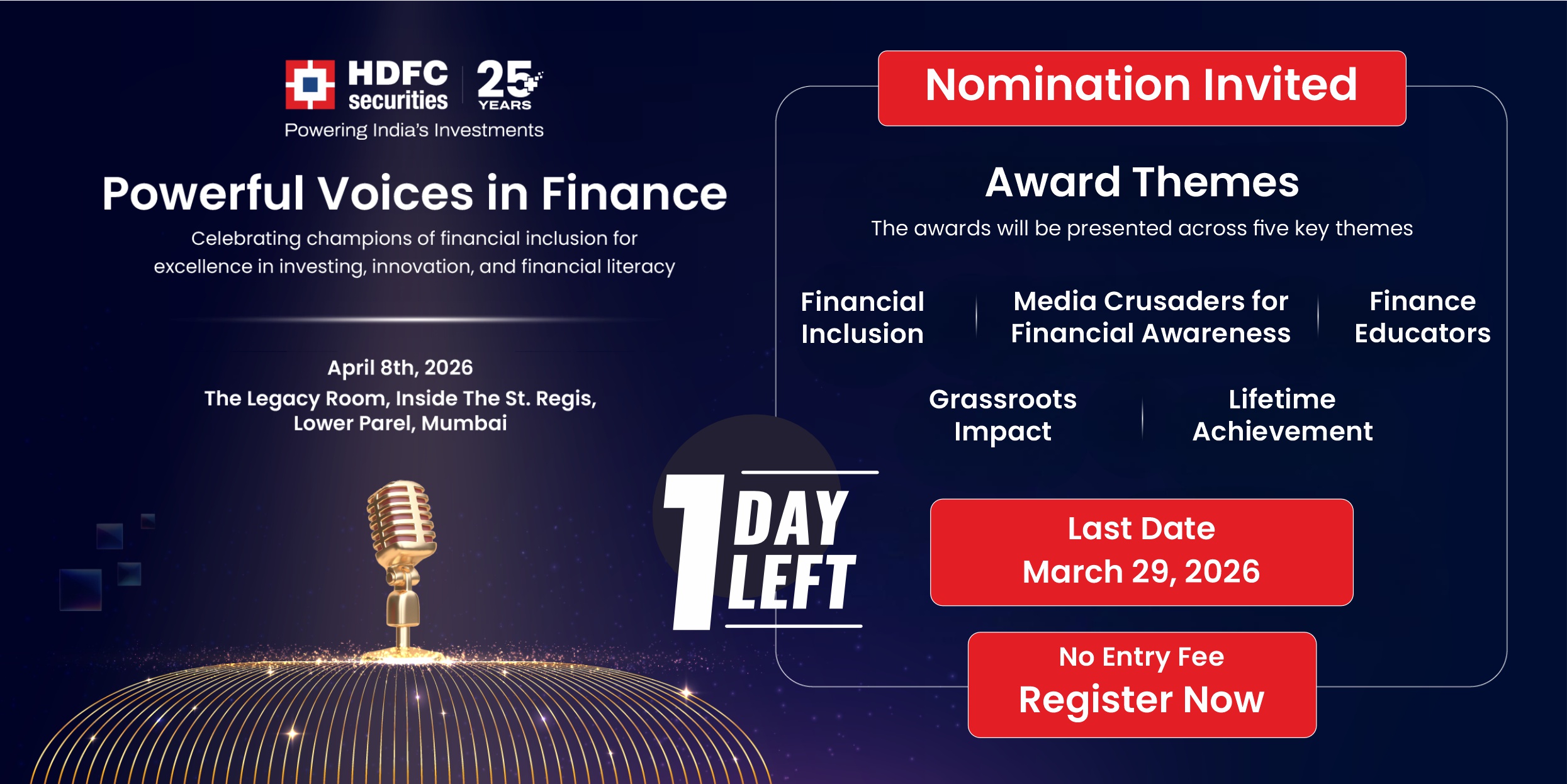 HDFC securities 25 YEARS
Powering India's Investments

Powerful Voices in Finance

Celebrating champions of financial inclusion for excellence in investing, innovation, and financial literacy

April 8th, 2026
The Legacy Room, Inside The St. Regis, Lower Parel, Mumbai

1 DAY LEFT

Nomination Invited

Award Themes

The awards will be presented across five key themes

Financial Inclusion

Media Crusaders for Financial Awareness

Finance Educators

Grassroots Impact

Lifetime Achievement

Last Date
March 29, 2026

No Entry Fee
Register Now